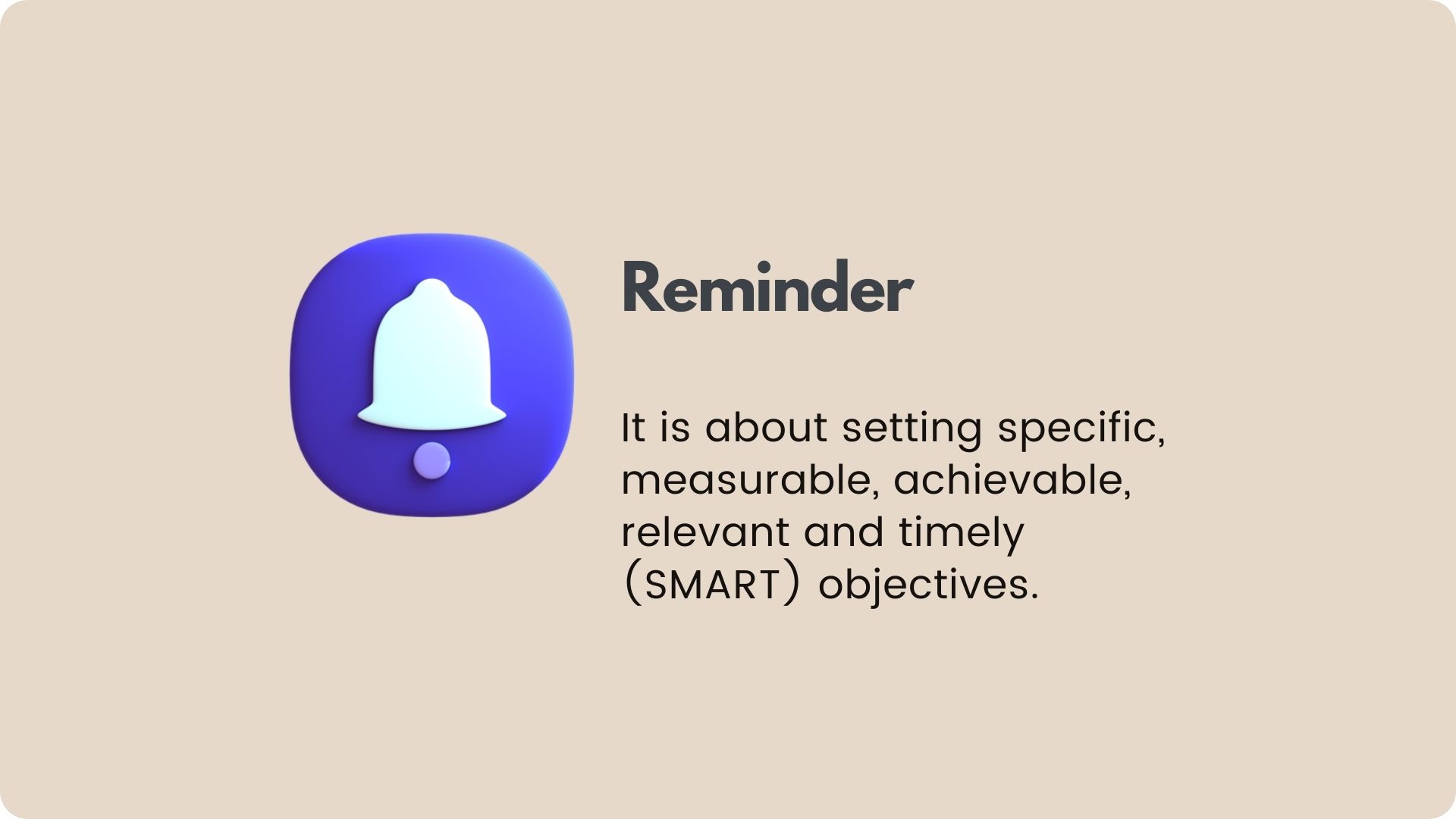 Reminder

It is about setting specific, measurable, achievable, relevant and timely (SMART) objectives.